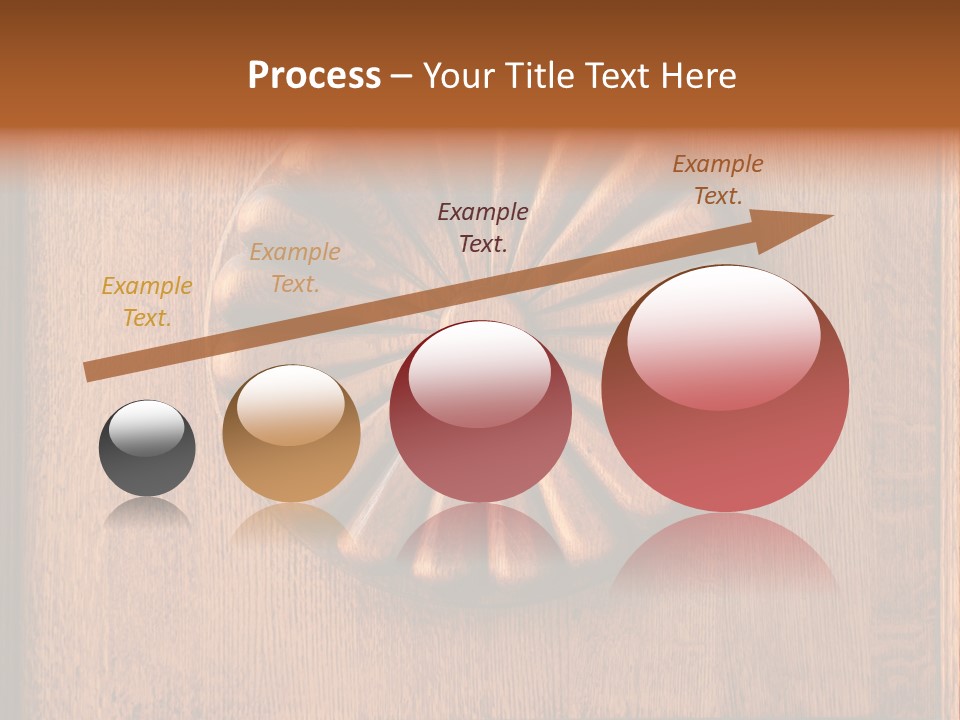 Process – Your Title Text Here

Example Text.

Example Text.

Example Text.

Example Text.